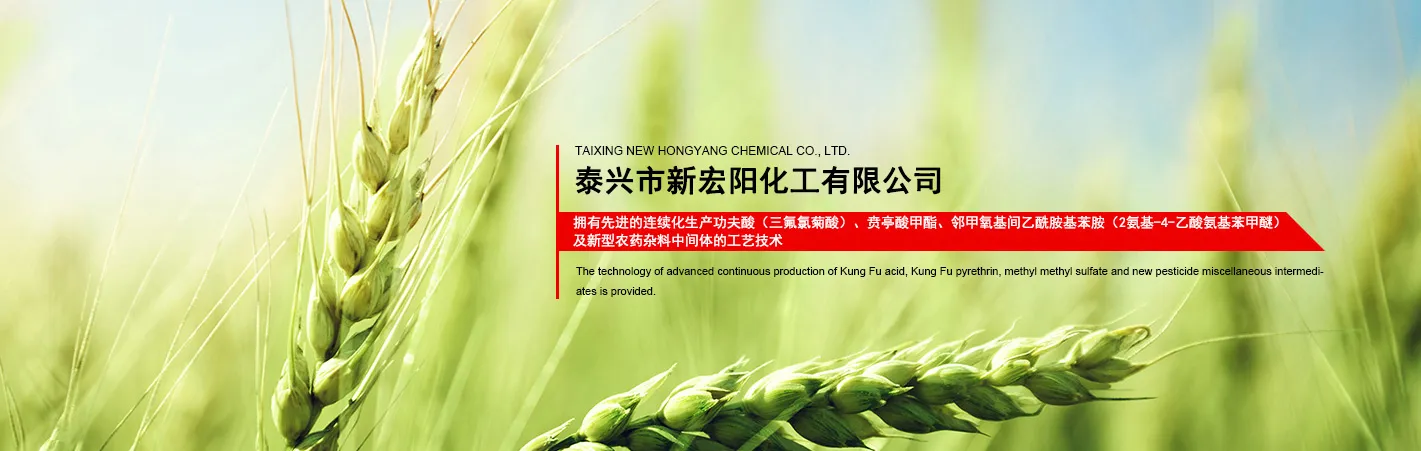 TAIXING NEW HONGYANG CHEMICAL CO., LTD.

泰兴市新宏阳化工有限公司

拥有先进的连续化生产功夫酸（三氟氯菊酸）、贲亭酸甲酯、邻甲氧基间乙酰胺基苯胺（2氨基-4-乙酸氨基苯甲醚）及新型农药杂料中间体的工艺技术

The technology of advanced continuous production of Kung Fu acid, Kung Fu pyrethrin, methyl methyl sulfate and new pesticide miscellaneous intermediates is provided.